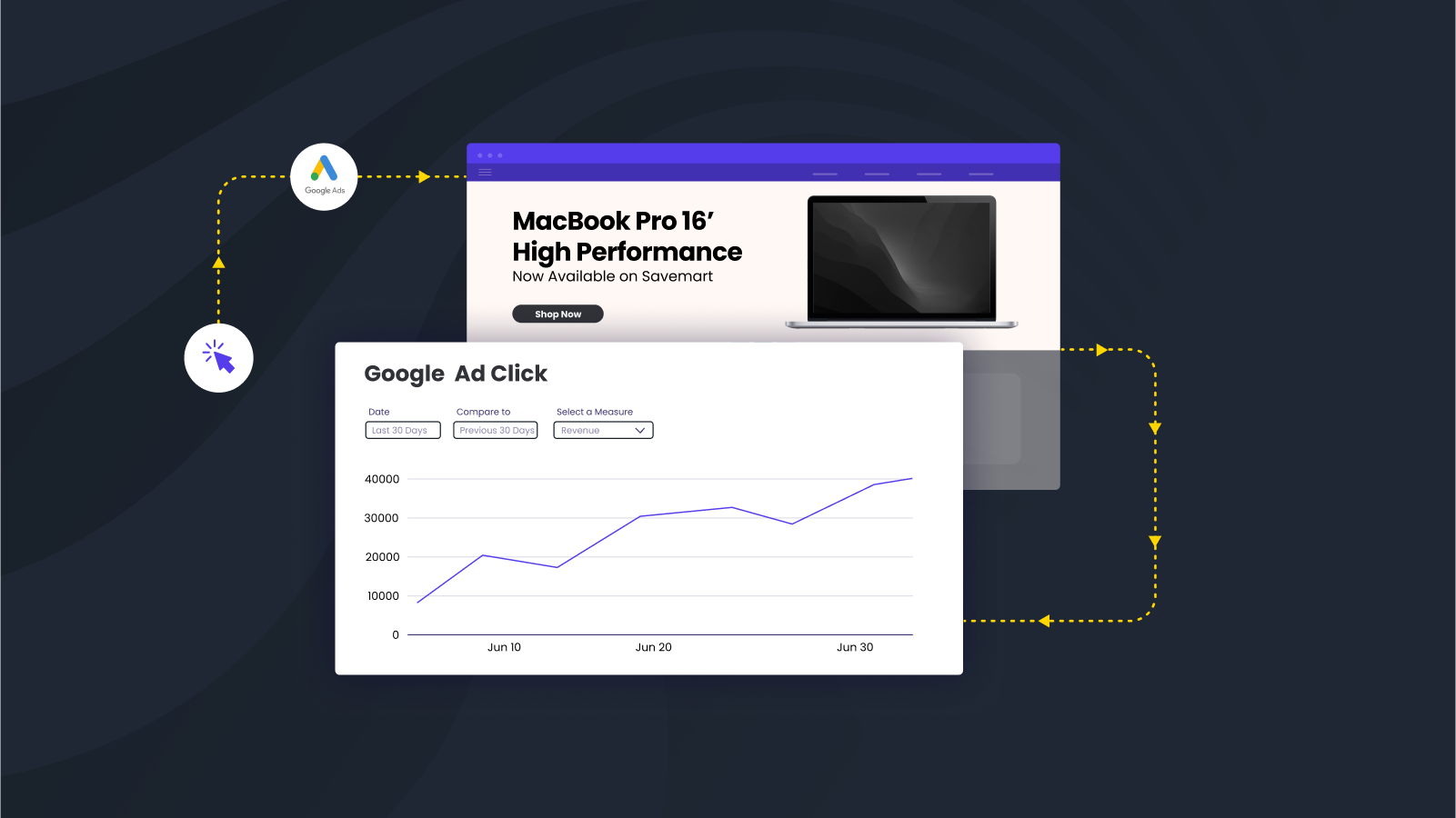 Google Ads

MacBook Pro 16’
High Performance
Now Available on Savemart

Shop Now

Google Ad Click

Date
Last 30 Days

Compare to
Previous 30 Days

Select a Measure
Revenue

40000
30000
20000
10000
0

Jun 10
Jun 20
Jun 30